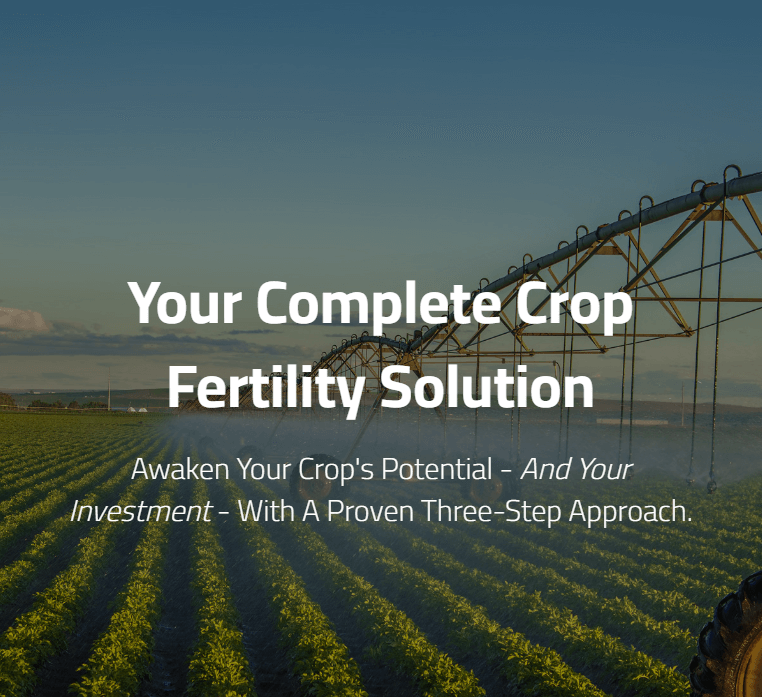 Your Complete Crop Fertility Solution

Awaken Your Crop's Potential - And Your Investment - With A Proven Three-Step Approach.